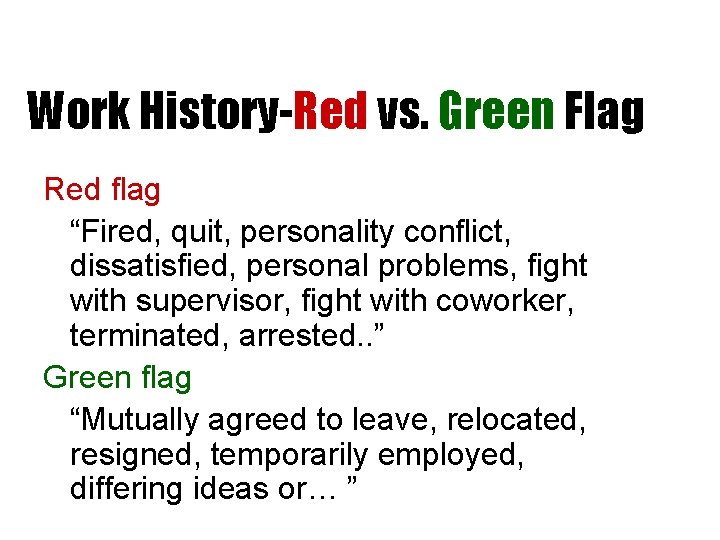 Work History-Red vs. Green Flag

Red flag

"Fired, quit, personality conflict, dissatisfied, personal problems, fight with supervisor, fight with coworker, terminated, arrested.."

Green flag

"Mutually agreed to leave, relocated, resigned, temporarily employed, differing ideas or… "